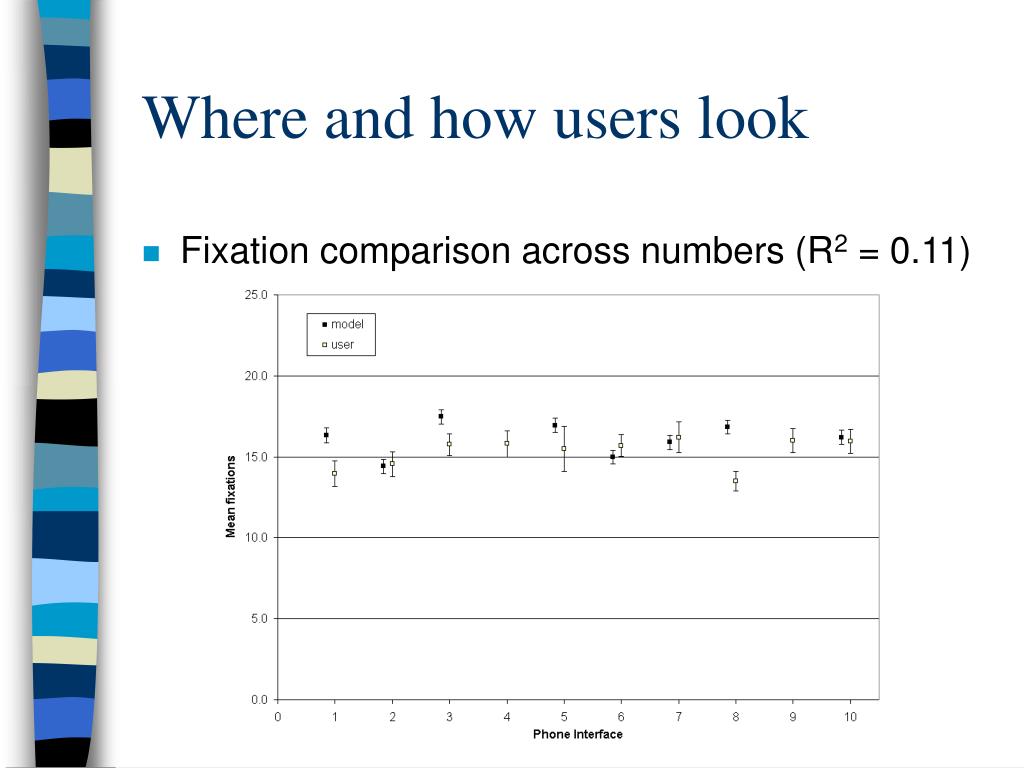 Where and how users look

Fixation comparison across numbers ($R^2$ = 0.11)

model
user

25.0
20.0
15.0
10.0
5.0
0.0

Mean fixations

0 1 2 3 4 5 6 7 8 9 10

Phone Interface